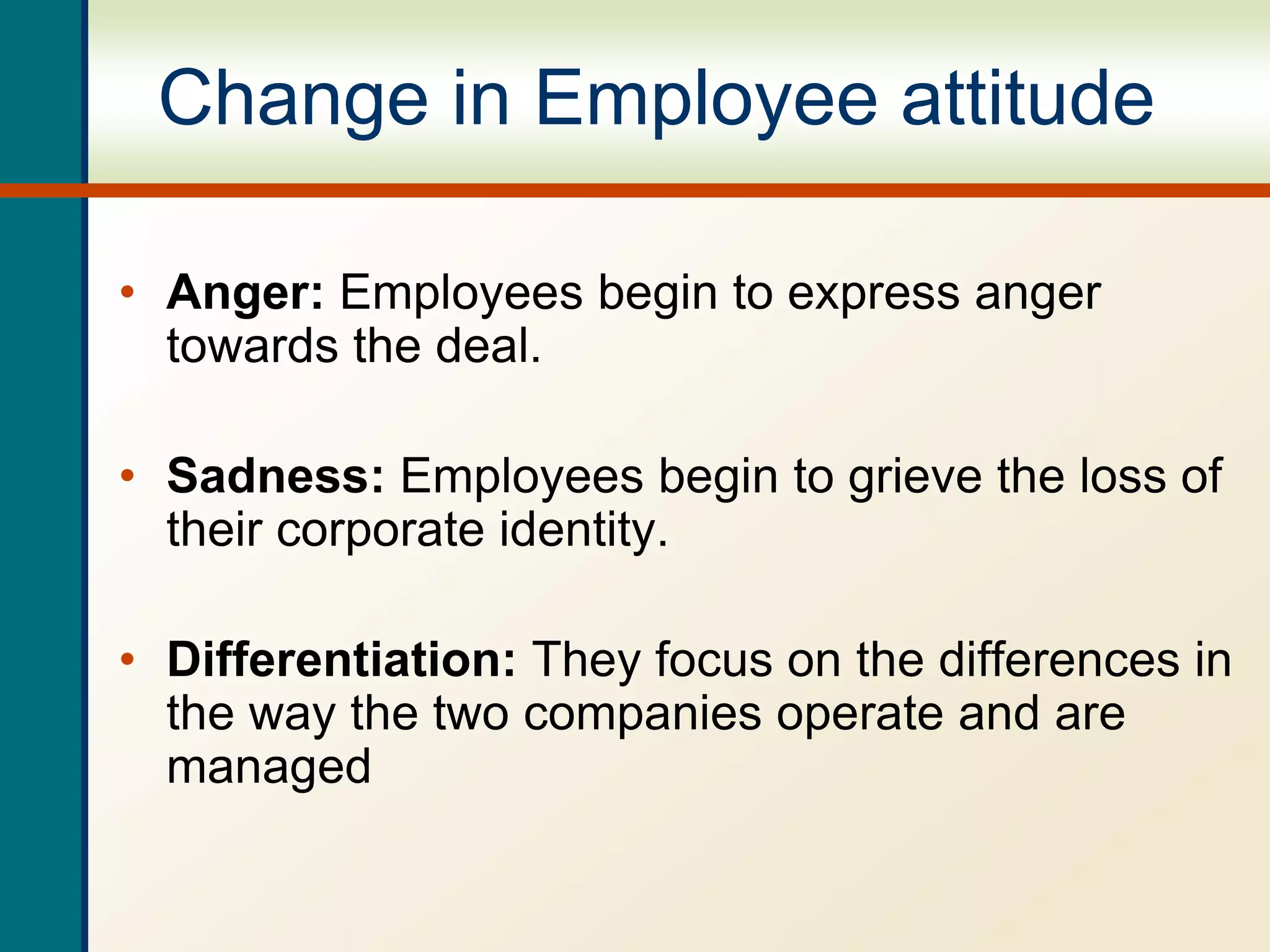 Change in Employee attitude

• Anger: Employees begin to express anger towards the deal.

• Sadness: Employees begin to grieve the loss of their corporate identity.

• Differentiation: They focus on the differences in the way the two companies operate and are managed